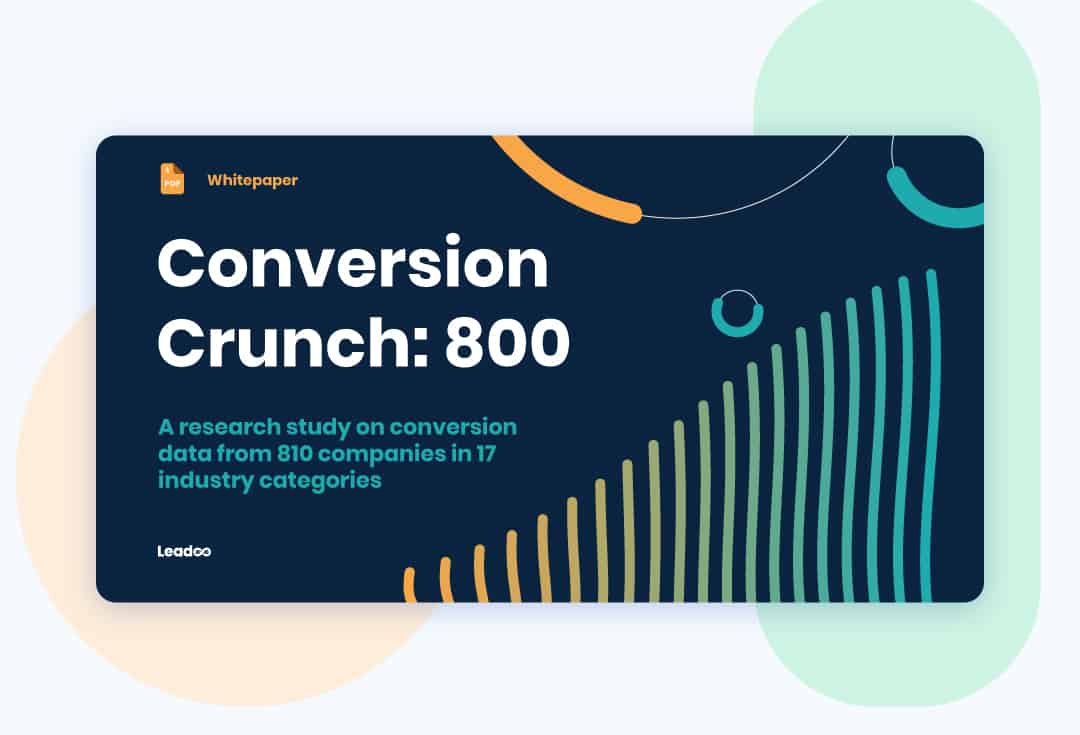 PDF

Whitepaper

Conversion Crunch: 800

A research study on conversion data from 810 companies in 17 industry categories

Leadoo